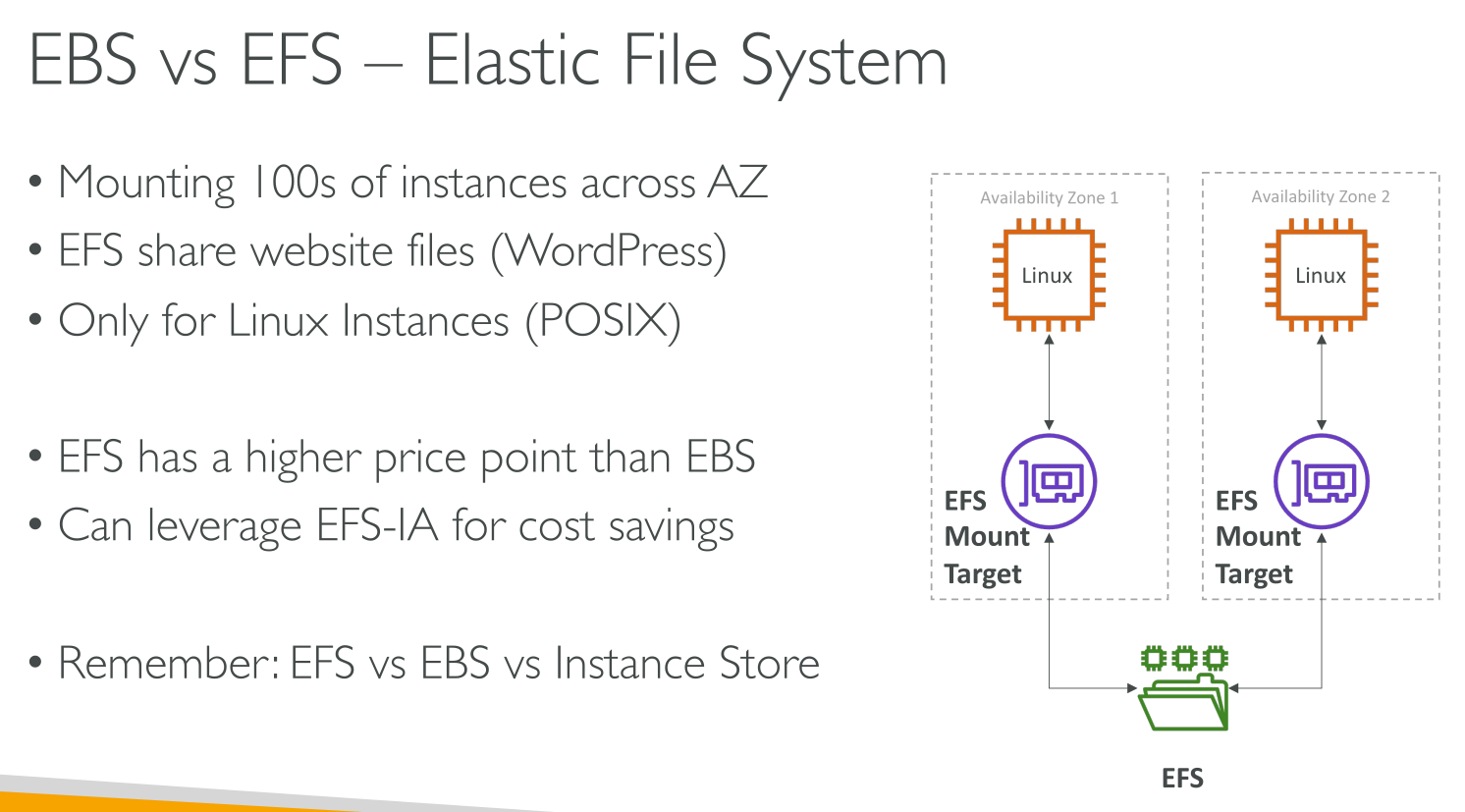 EBS vs EFS – Elastic File System

• Mounting 100s of instances across AZ
• EFS share website files (WordPress)
• Only for Linux Instances (POSIX)

• EFS has a higher price point than EBS
• Can leverage EFS-IA for cost savings

• Remember: EFS vs EBS vs Instance Store

Availability Zone 1

Linux

EFS Mount Target

Availability Zone 2

Linux

EFS Mount Target

EFS